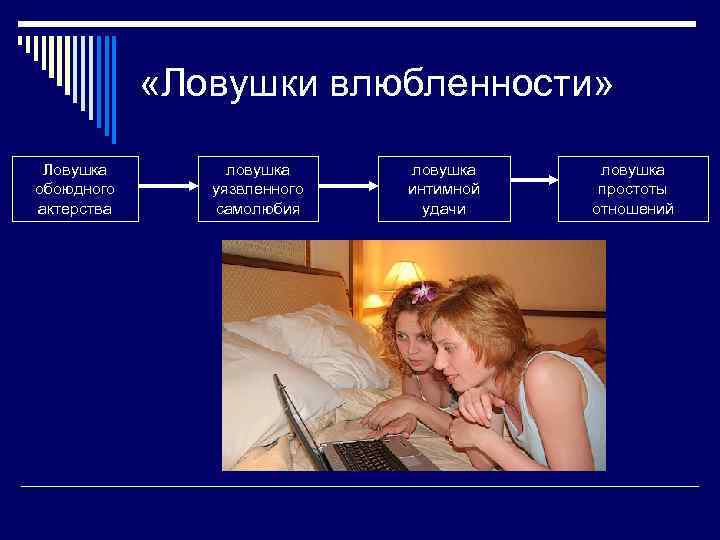 «Ловушки влюбленности»

Ловушка обоюдного актерства

ловушка уязвленного самолюбия

ловушка интимной удачи

ловушка простоты отношений